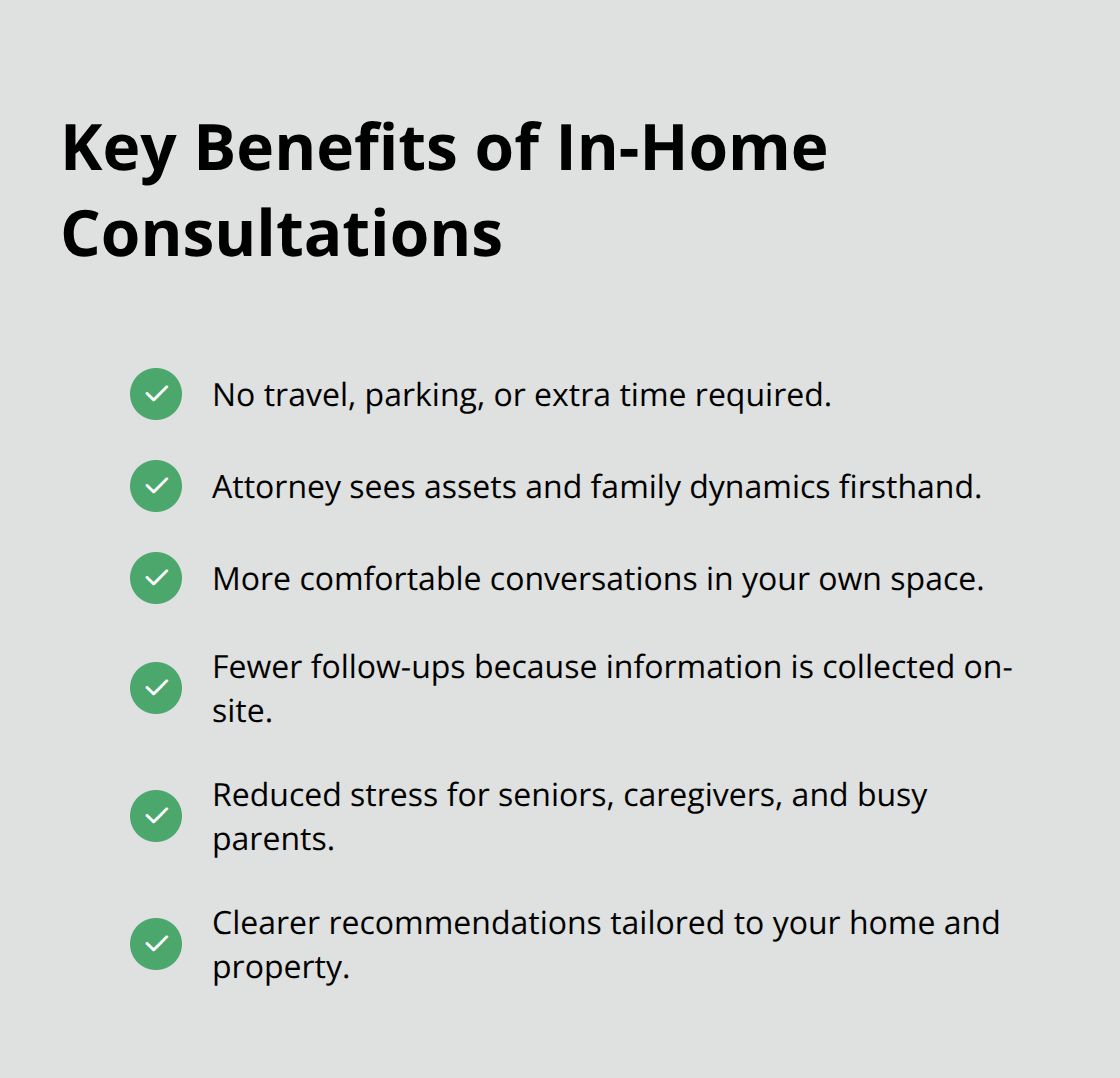 Key Benefits of In-Home Consultations

No travel, parking, or extra time required.

Attorney sees assets and family dynamics firsthand.

More comfortable conversations in your own space.

Fewer follow-ups because information is collected on-site.

Reduced stress for seniors, caregivers, and busy parents.

Clearer recommendations tailored to your home and property.